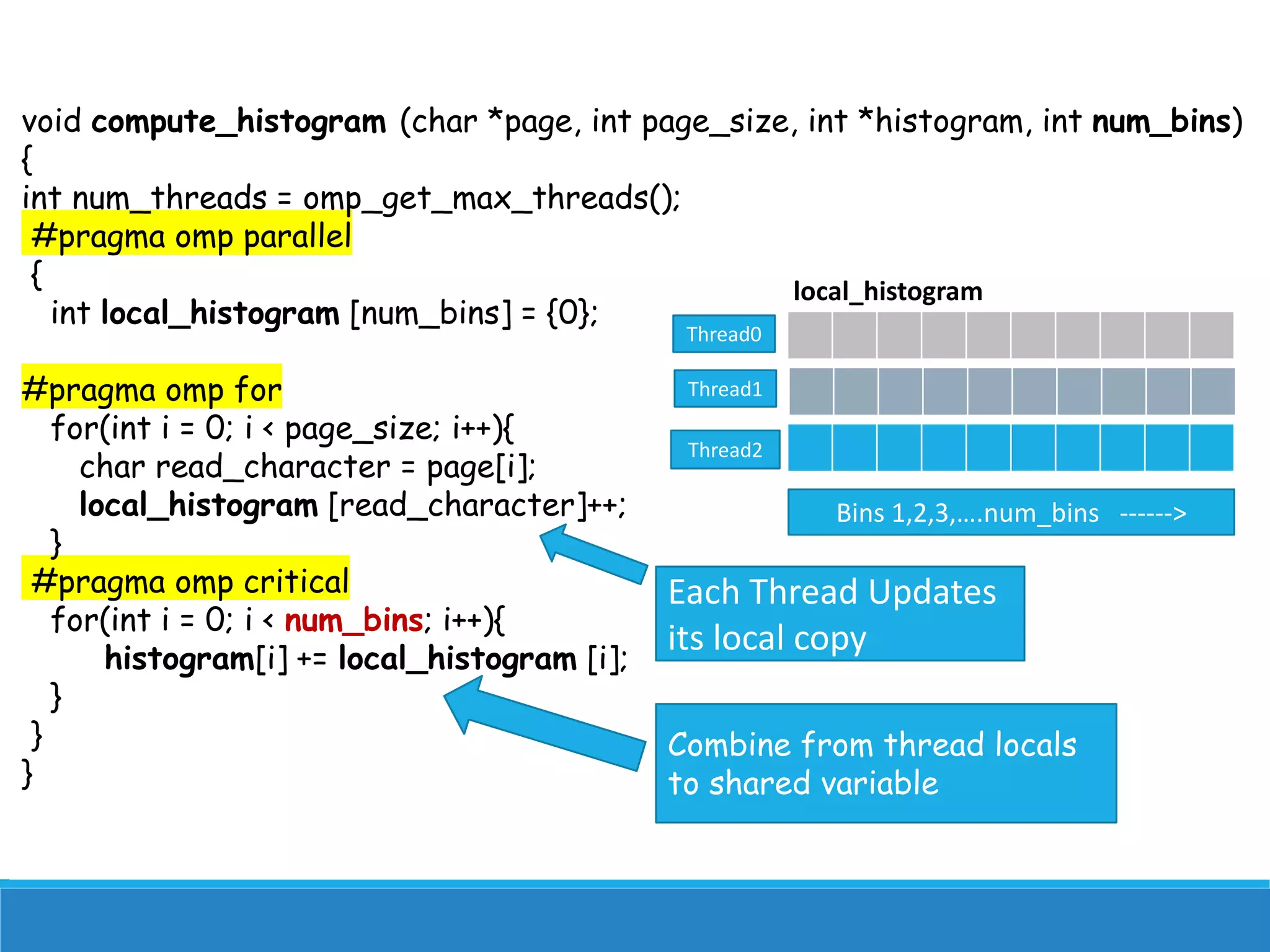 void compute_histogram (char *page, int page_size, int *histogram, int num_bins)
{
int num_threads = omp_get_max_threads();
#pragma omp parallel
{
int local_histogram [num_bins] = {0};

#pragma omp for
for(int i = 0; i < page_size; i++){
char read_character = page[i];
local_histogram [read_character]++;
}
#pragma omp critical
for(int i = 0; i < num_bins; i++){
histogram[i] += local_histogram [i];
}
}
}

local_histogram

Thread0

Thread1

Thread2

Bins 1,2,3,....num_bins ------>

Each Thread Updates its local copy

Combine from thread locals to shared variable